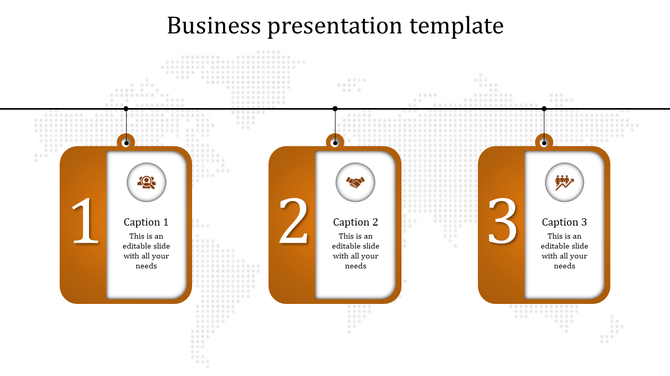 Business presentation template

1

Caption 1

This is an editable slide with all your needs

2

Caption 2

This is an editable slide with all your needs

3

Caption 3

This is an editable slide with all your needs